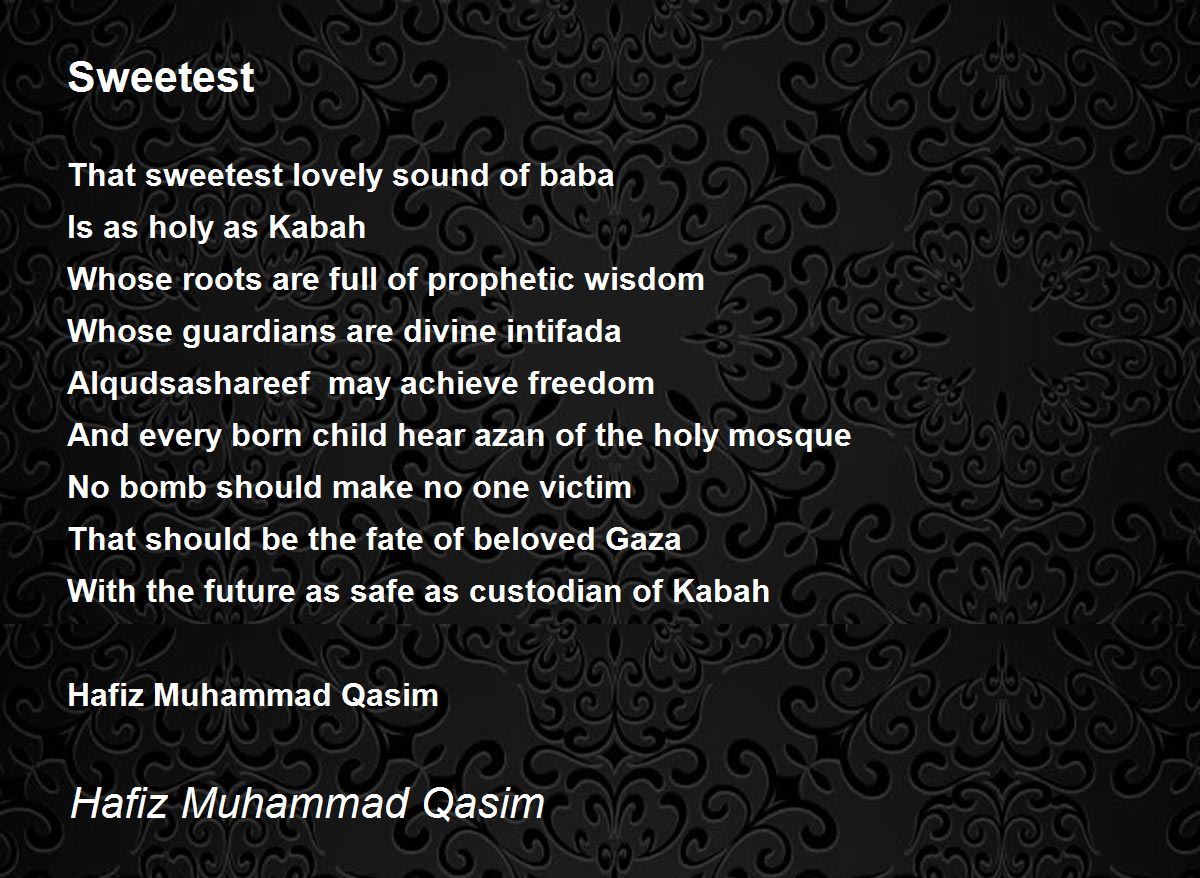 Sweetest

That sweetest lovely sound of baba
Is as holy as Kabah
Whose roots are full of prophetic wisdom
Whose guardians are divine intifada
Alqudsashareef  may achieve freedom
And every born child hear azan of the holy mosque
No bomb should make no one victim
That should be the fate of beloved Gaza
With the future as safe as custodian of Kabah

Hafiz Muhammad Qasim

Hafiz Muhammad Qasim